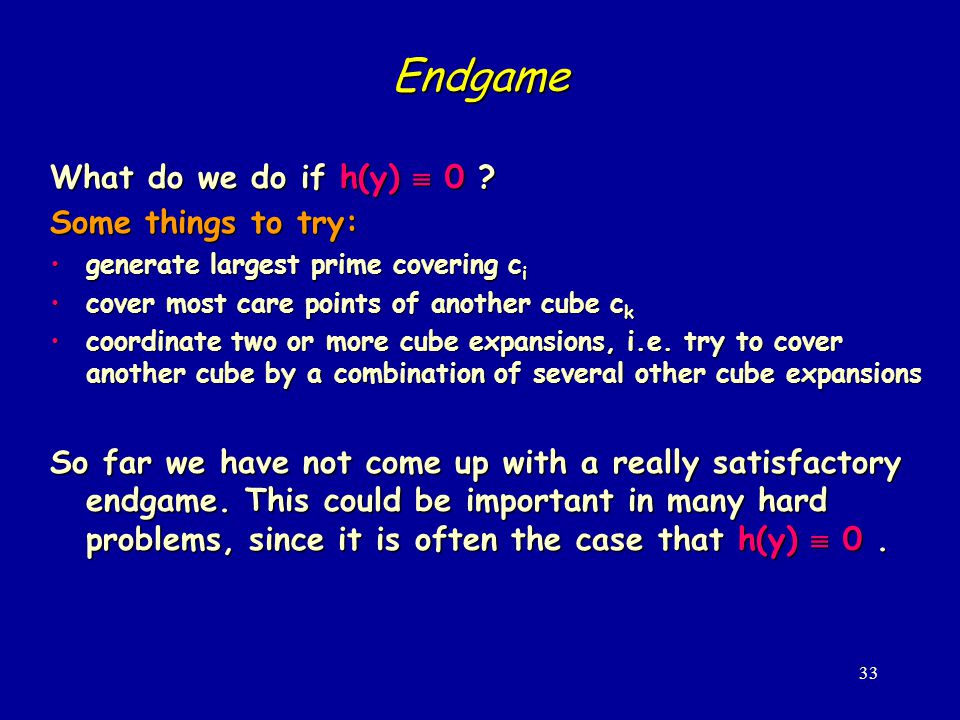 Endgame

What do we do if $h(y) \equiv 0$ ?

Some things to try:

• generate largest prime covering $c_i$
• cover most care points of another cube $c_k$
• coordinate two or more cube expansions, i.e. try to cover another cube by a combination of several other cube expansions

So far we have not come up with a really satisfactory endgame. This could be important in many hard problems, since it is often the case that $h(y) \equiv 0$ .

33